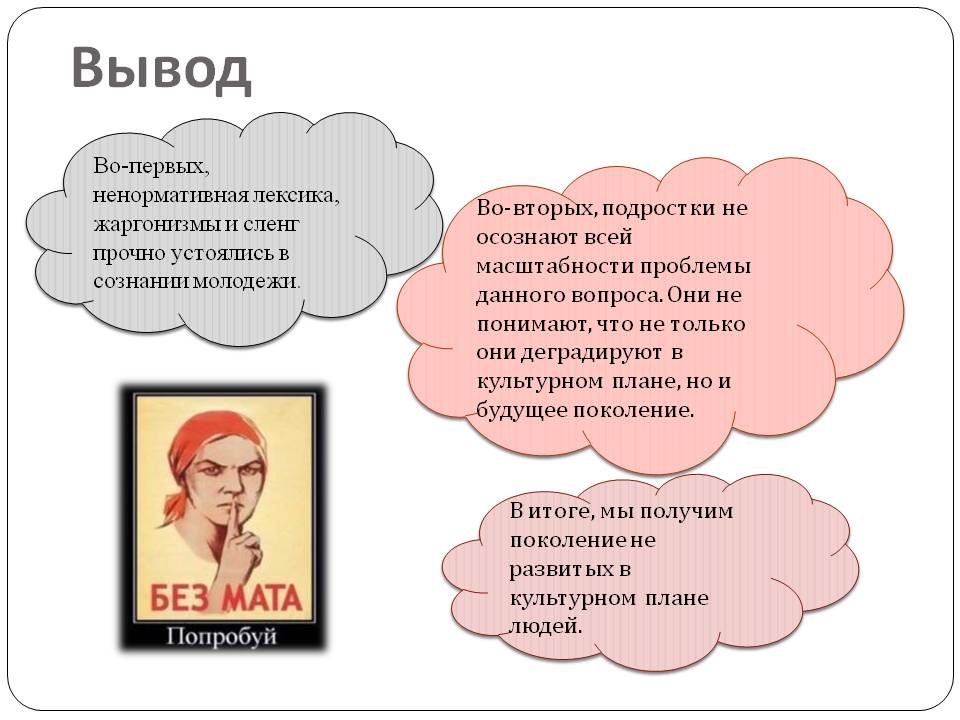 Вывод

Во-первых, ненормативная лексика, жаргонизмы и сленг прочно устоялись в сознании молодежи.

Во-вторых, подростки не осознают всей масштабности проблемы данного вопроса. Они не понимают, что не только они деградируют в культурном плане, но и будущее поколение.

БЕЗ МАТА
Попробуй

В итоге, мы получим поколение не развитых в культурном плане людей.